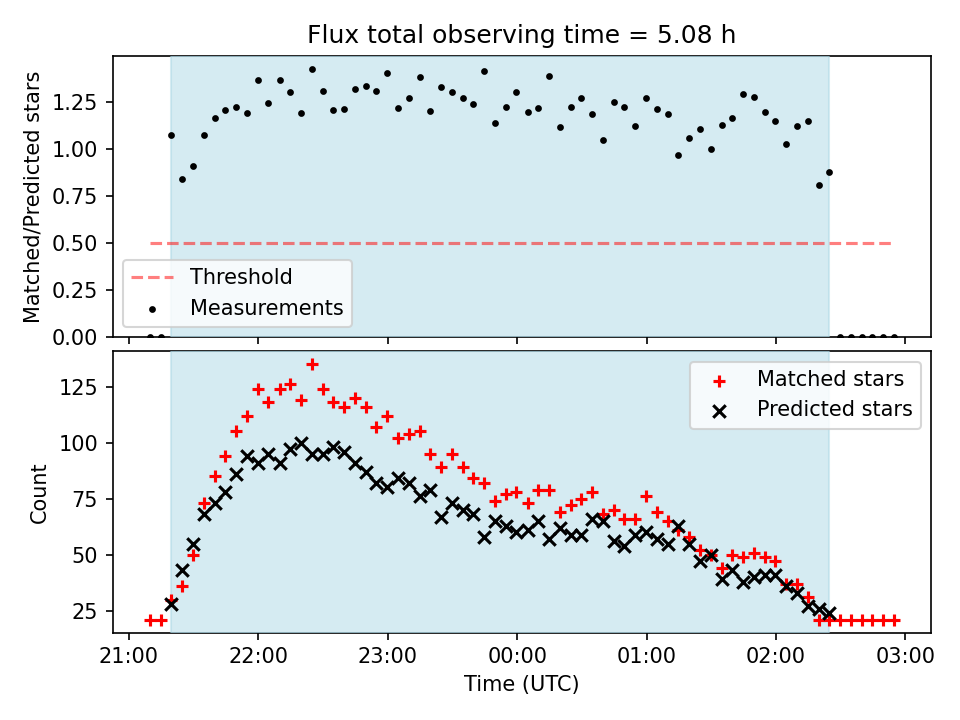 Flux total observing time = 5.08 h

Matched/Predicted stars

1.25
1.00
0.75
0.50
0.25
0.00

Threshold
Measurements

Count

125
100
75
50
25

Matched stars
Predicted stars

21:00 22:00 23:00 00:00 01:00 02:00 03:00

Time (UTC)